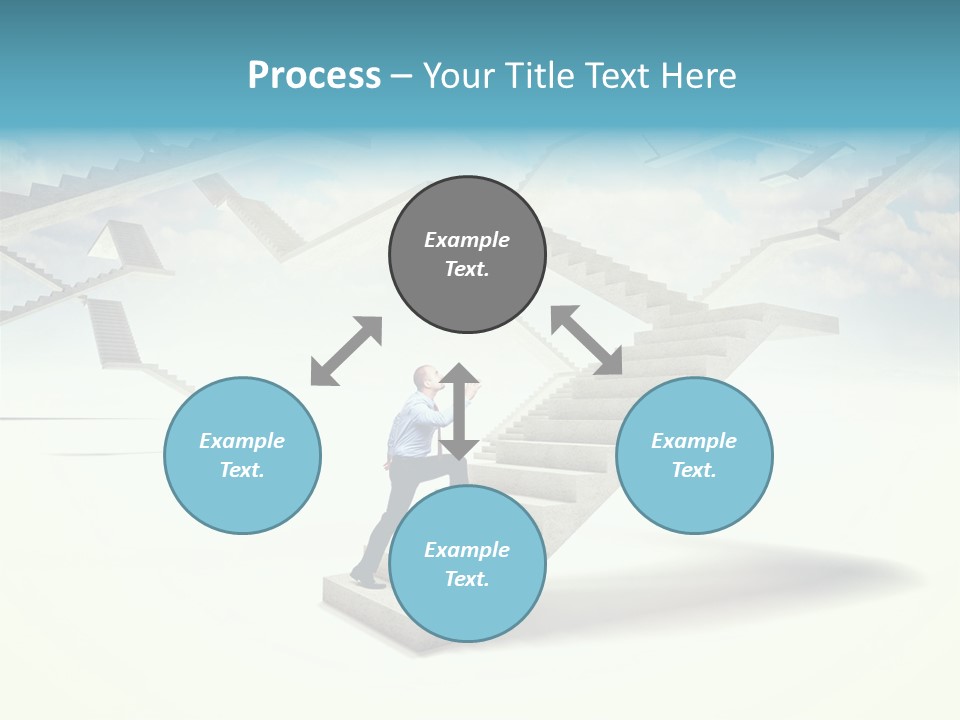 Process – Your Title Text Here

Example Text.

Example Text.

Example Text.

Example Text.